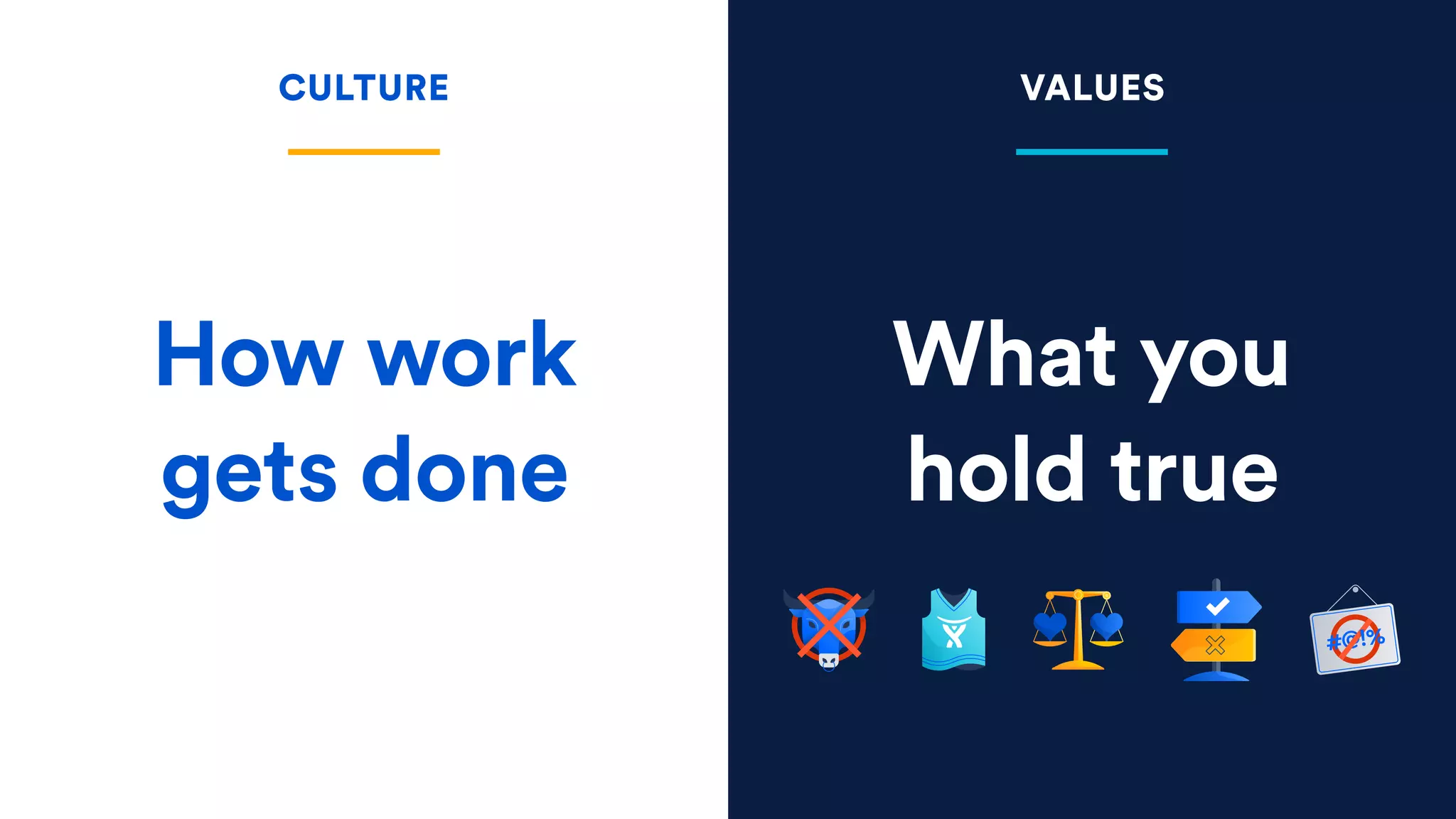 CULTURE

How work gets done

VALUES

What you hold true

#@!%